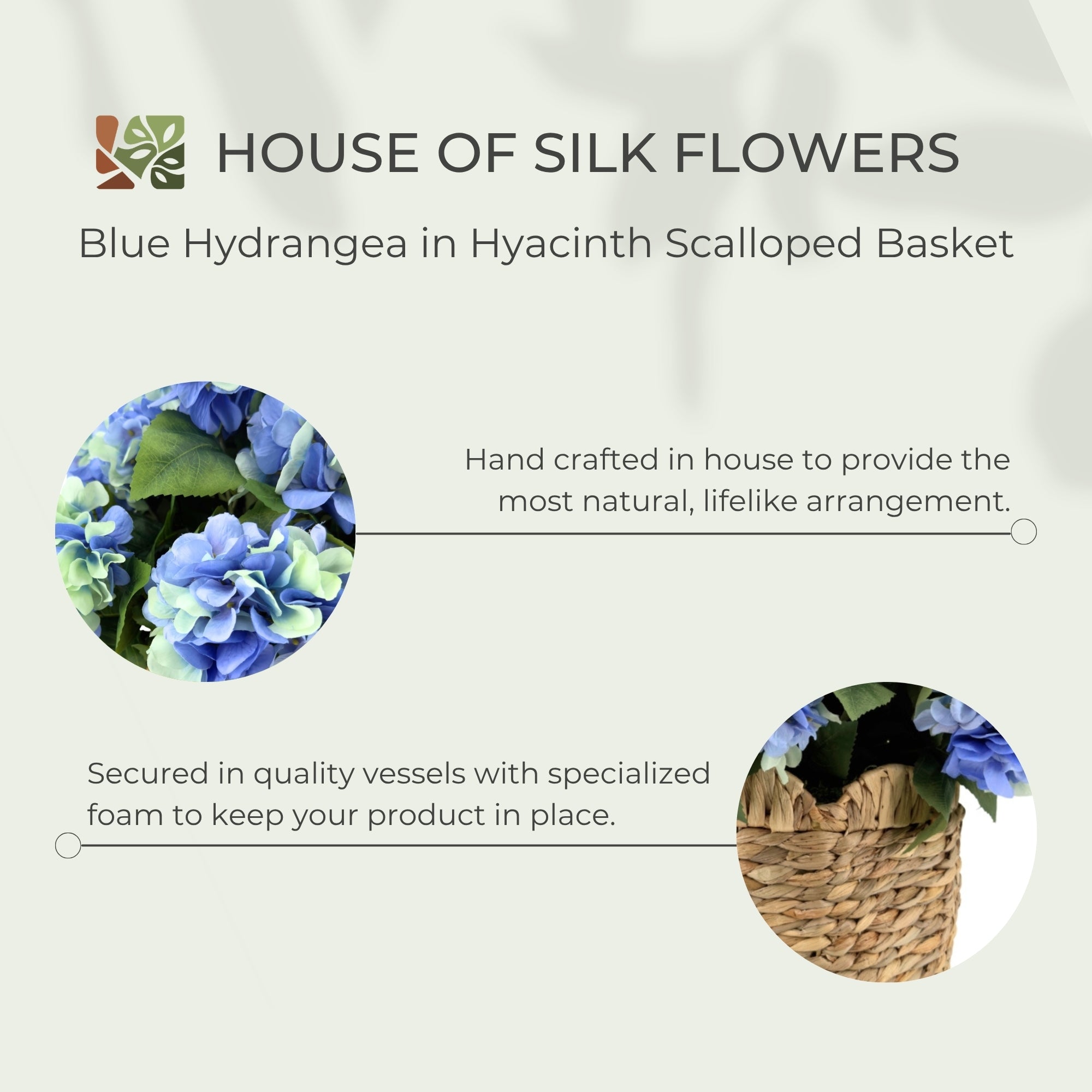 HOUSE OF SILK FLOWERS

Blue Hydrangea in Hyacinth Scalloped Basket

Hand crafted in house to provide the most natural, lifelike arrangement.

Secured in quality vessels with specialized foam to keep your product in place.